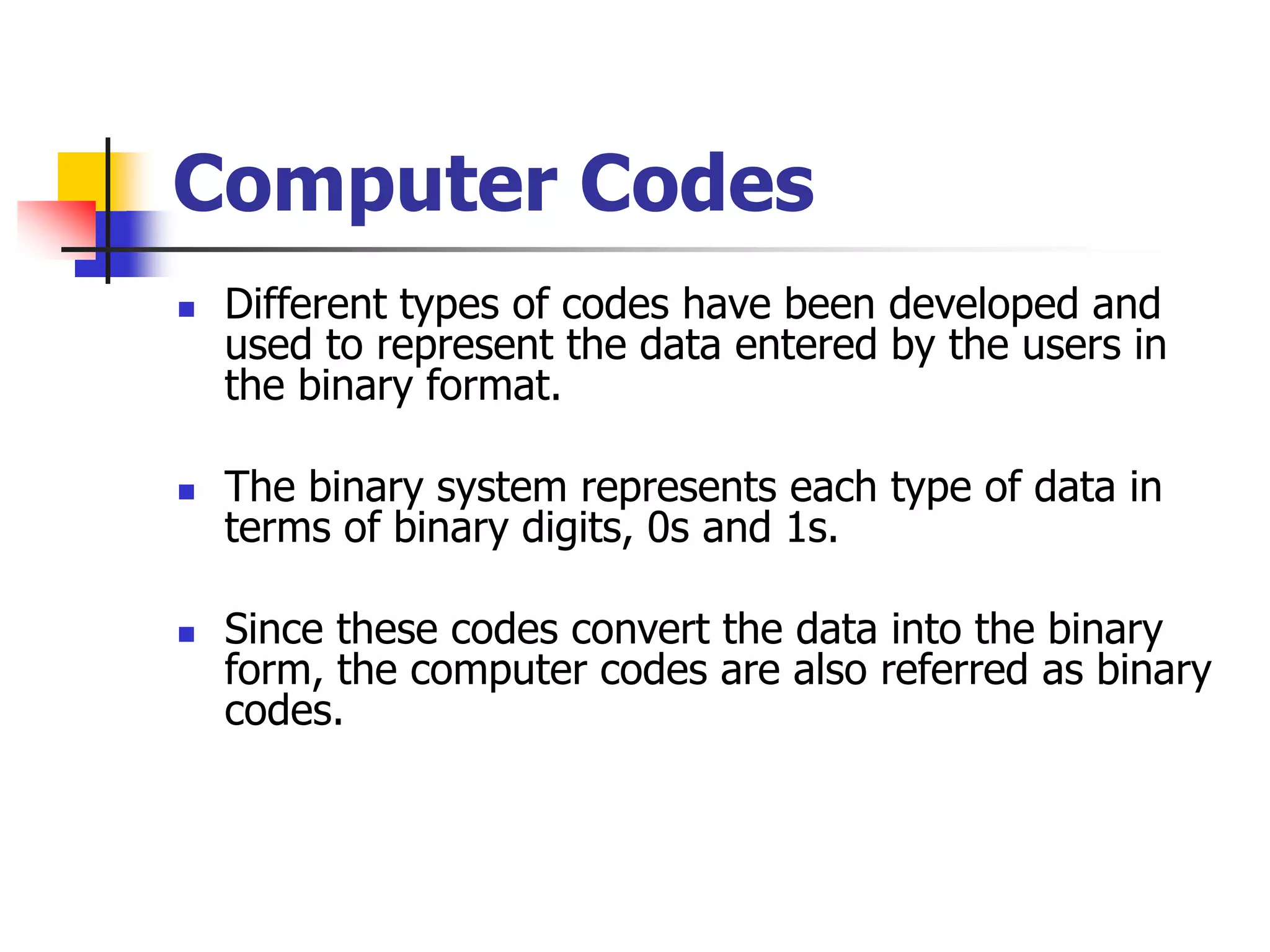 Computer Codes

- Different types of codes have been developed and used to represent the data entered by the users in the binary format.

- The binary system represents each type of data in terms of binary digits, 0s and 1s.

- Since these codes convert the data into the binary form, the computer codes are also referred as binary codes.